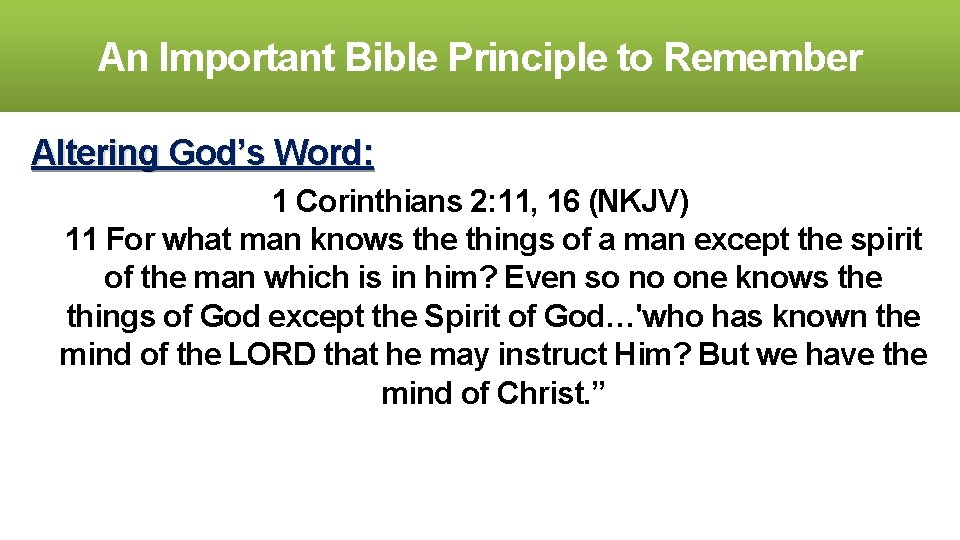 An Important Bible Principle to Remember

Altering God’s Word:

1 Corinthians 2:11, 16 (NKJV)
11 For what man knows the things of a man except the spirit of the man which is in him? Even so no one knows the things of God except the Spirit of God…'who has known the mind of the LORD that he may instruct Him? But we have the mind of Christ.”